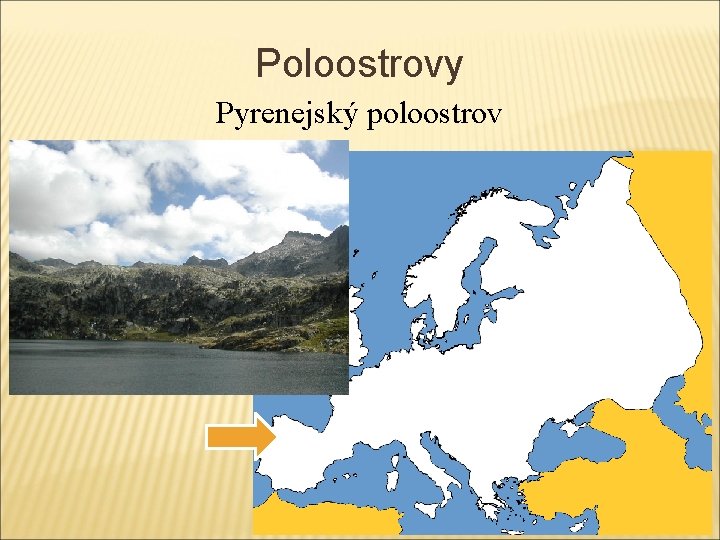 Poloostrovy

Pyrenejský poloostrov